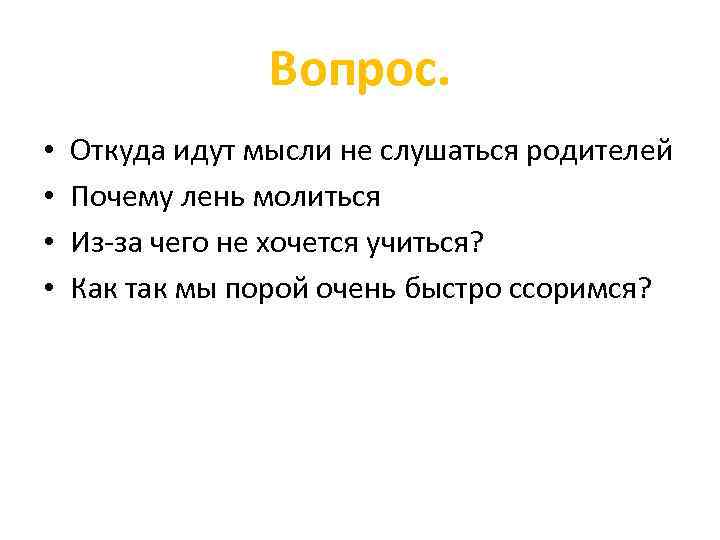 Вопрос.

• Откуда идут мысли не слушаться родителей
• Почему лень молиться
• Из-за чего не хочется учиться?
• Как так мы порой очень быстро ссоримся?